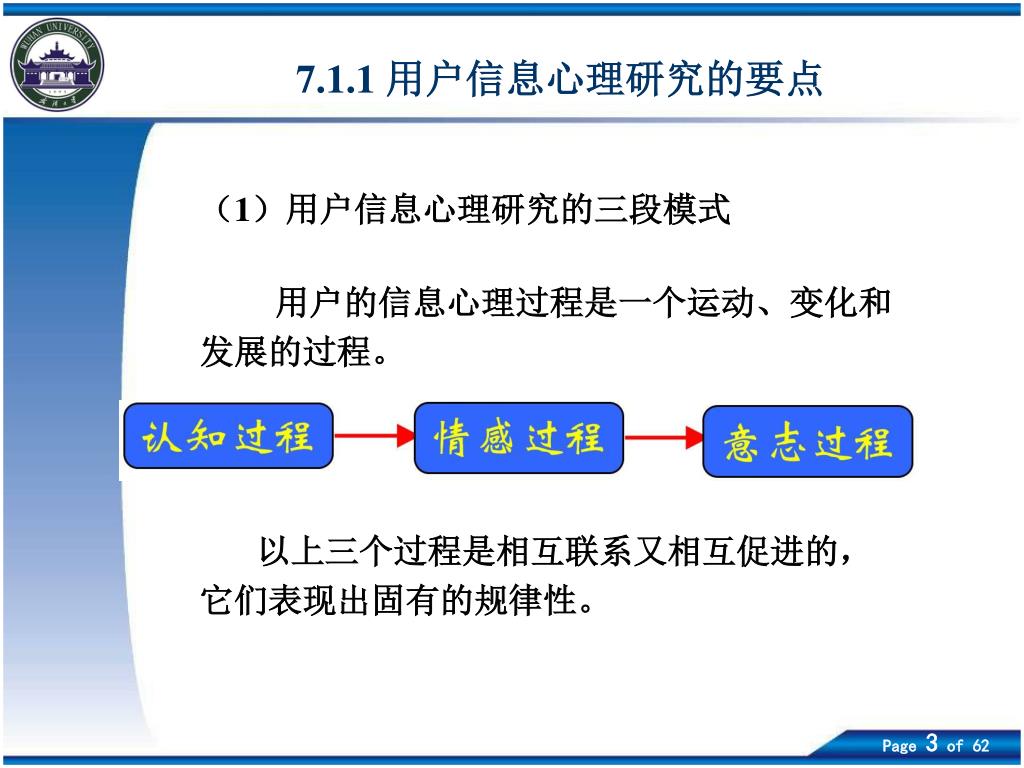 WUHAN UNIVERSITY

7.1.1 用户信息心理研究的要点

（1）用户信息心理研究的三段模式

用户的信息心理过程是一个运动、变化和发展的过程。

认知过程

情感过程

意志过程

以上三个过程是相互联系又相互促进的，它们表现出固有的规律性。

Page 3 of 62